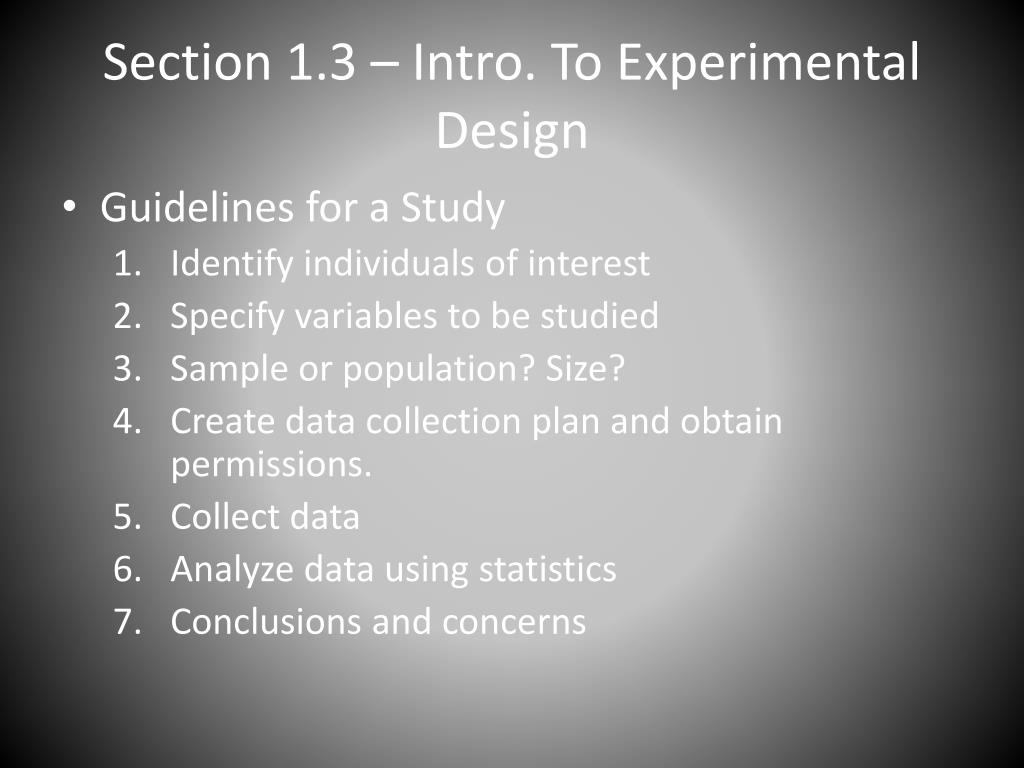 Section 1.3 – Intro. To Experimental Design

• Guidelines for a Study
1. Identify individuals of interest
2. Specify variables to be studied
3. Sample or population? Size?
4. Create data collection plan and obtain permissions.
5. Collect data
6. Analyze data using statistics
7. Conclusions and concerns